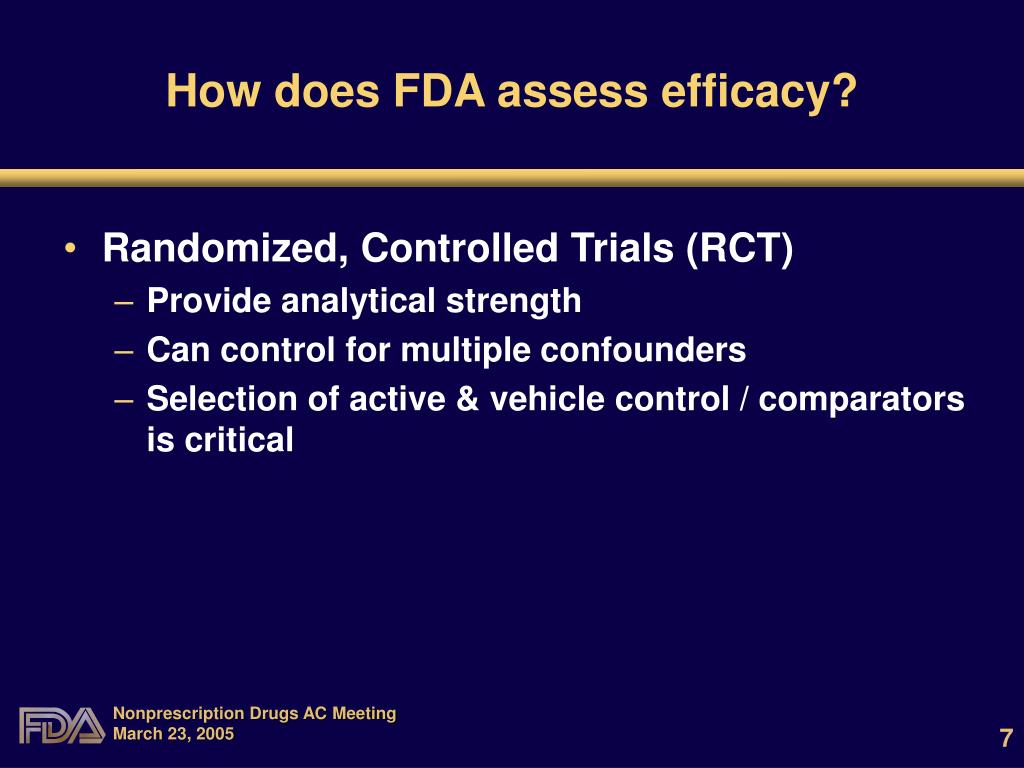 How does FDA assess efficacy?

• Randomized, Controlled Trials (RCT)
– Provide analytical strength
– Can control for multiple confounders
– Selection of active & vehicle control / comparators is critical

FDA
Nonprescription Drugs AC Meeting
March 23, 2005

7